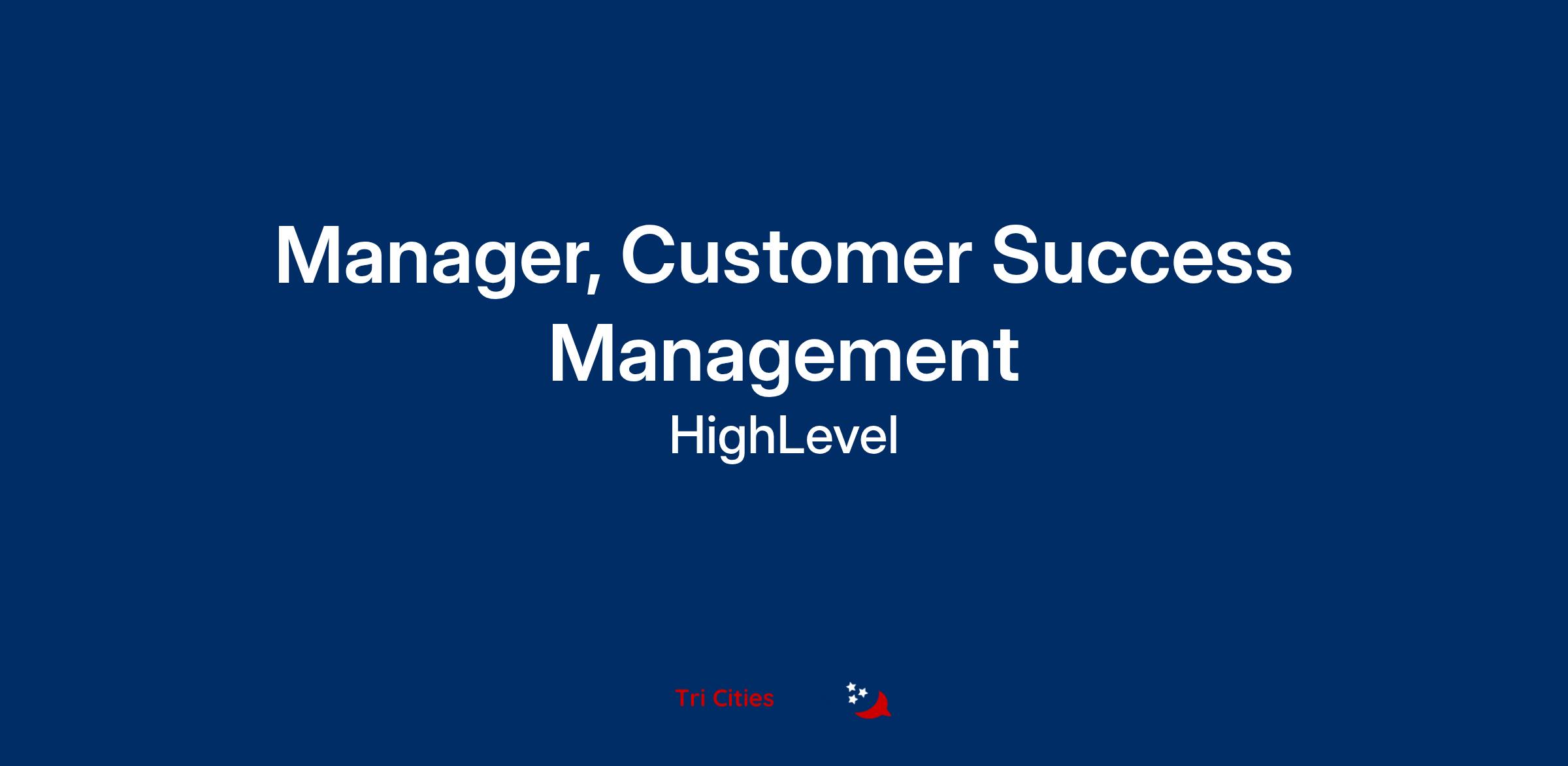 Manager, Customer Success Management

HighLevel

Tri Cities